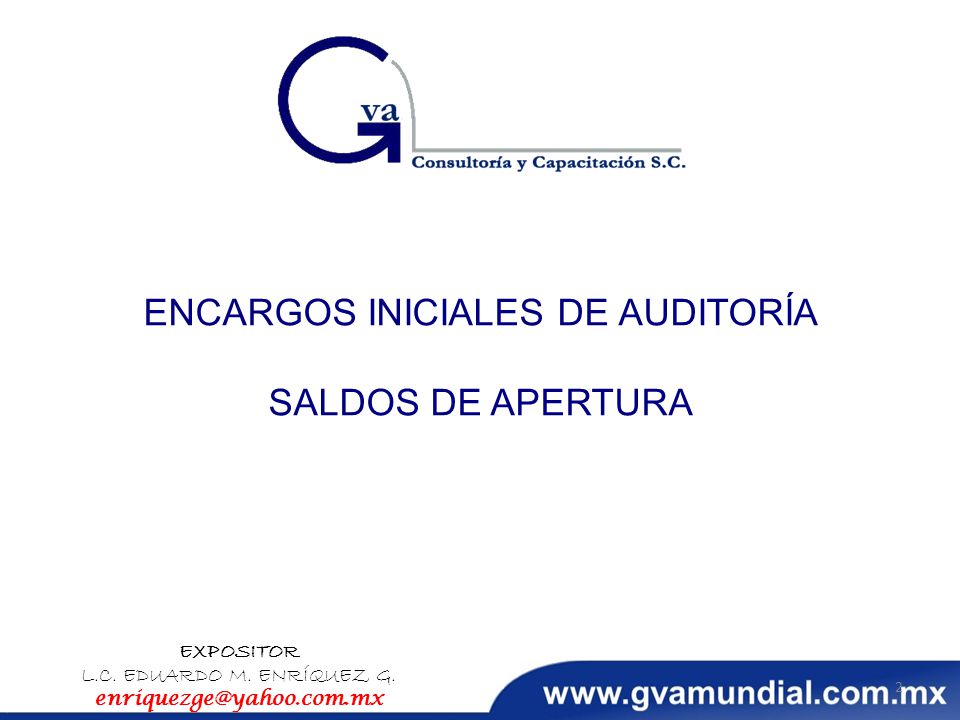 Gva
Consultoría y Capacitación S.C.

ENCARGOS INICIALES DE AUDITORÍA

SALDOS DE APERTURA

EXPOSITOR
L.C. EDUARDO M. ENRÍQUEZ G.
enriquezge@yahoo.com.mx

www.gvamundial.com.mx

2